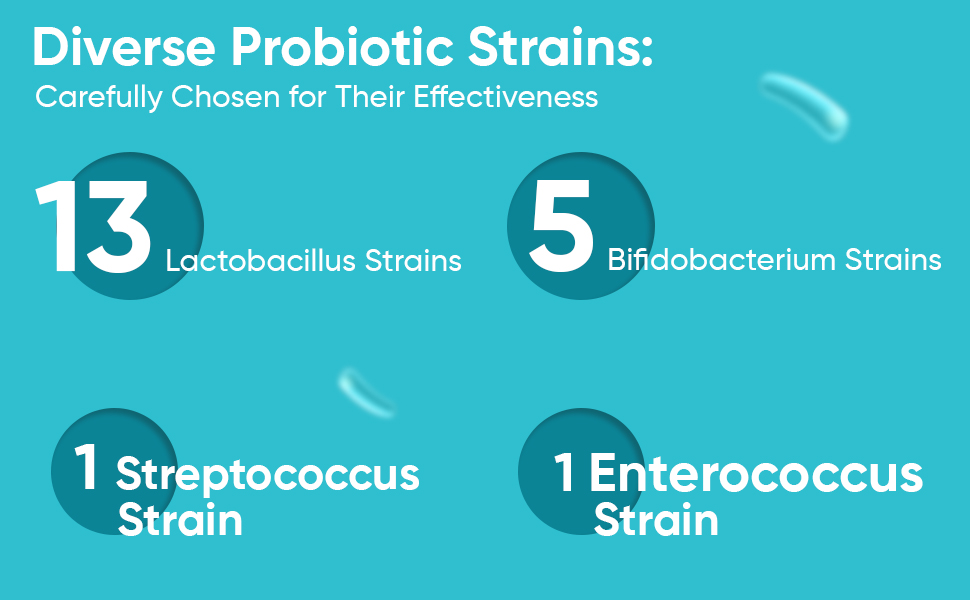 Diverse Probiotic Strains:
Carefully Chosen for Their Effectiveness

13 Lactobacillus Strains

5 Bifidobacterium Strains

1 Streptococcus Strain

1 Enterococcus Strain